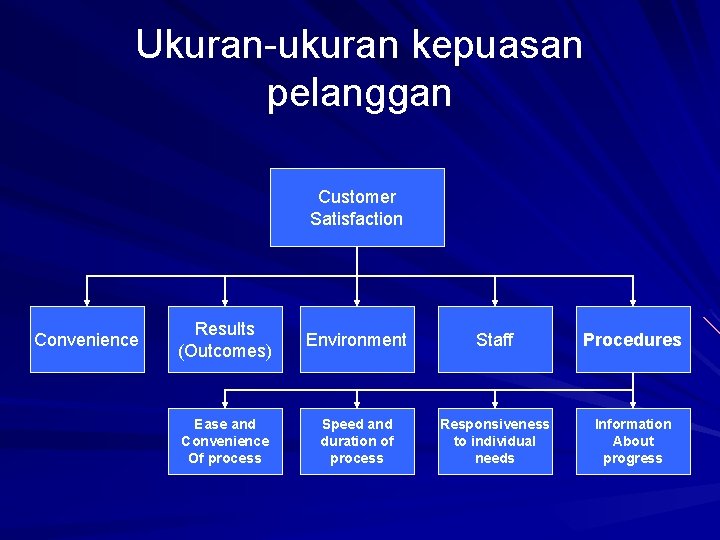 Ukuran-ukuran kepuasan pelanggan

Customer Satisfaction

Convenience

Results (Outcomes)

Environment

Staff

Procedures

Ease and Convenience Of process

Speed and duration of process

Responsiveness to individual needs

Information About progress